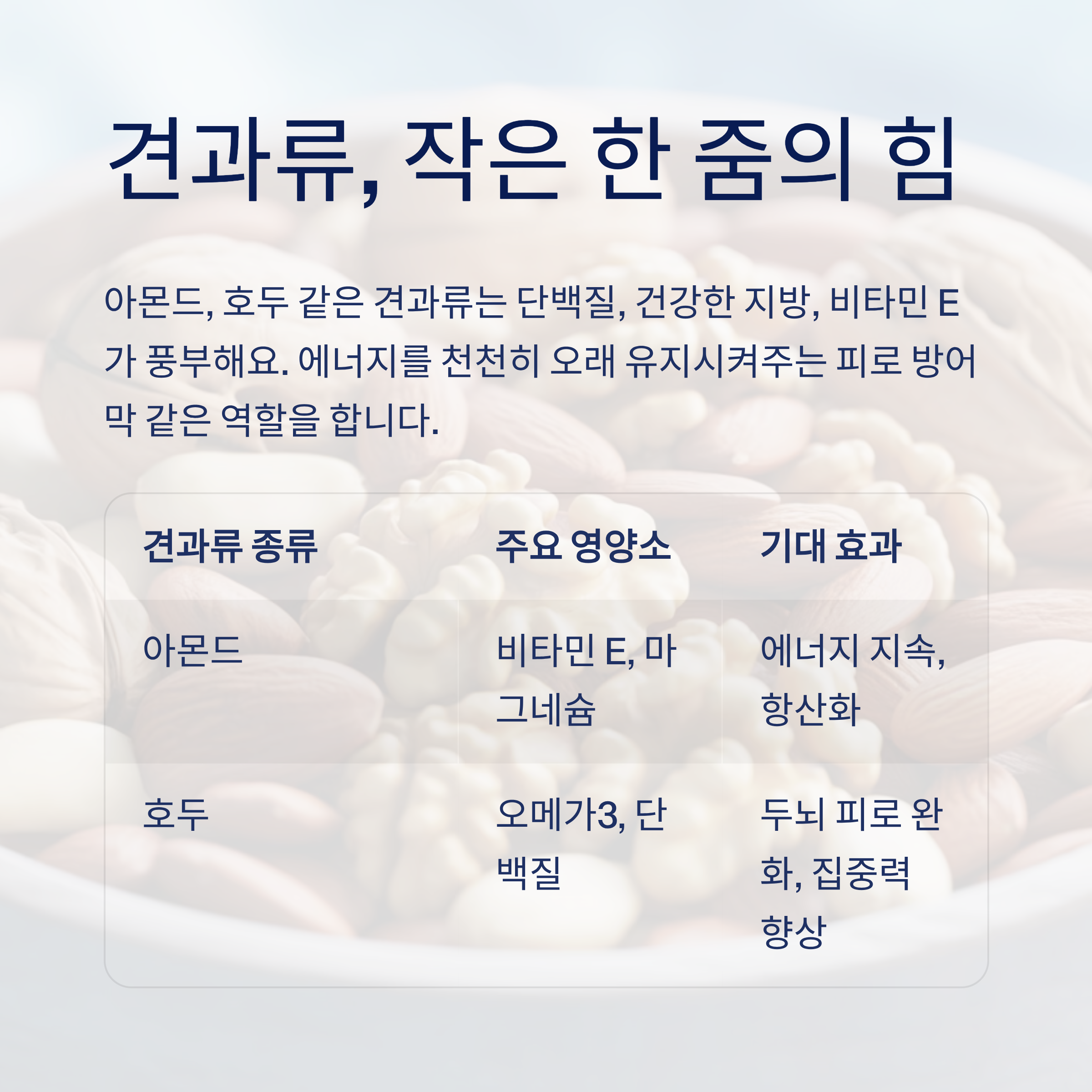 견과류, 작은 한 줌의 힘

아몬드, 호두 같은 견과류는 단백질, 건강한 지방, 비타민 E가 풍부해요. 에너지를 천천히 오래 유지시켜주는 피로 방어막 같은 역할을 합니다.

| 견과류 종류 | 주요 영양소 | 기대 효과 |
|---|---|---|
| 아몬드 | 비타민 E, 마그네슘 | 에너지 지속, 항산화 |
| 호두 | 오메가3, 단백질 | 두뇌 피로 완화, 집중력 향상 |